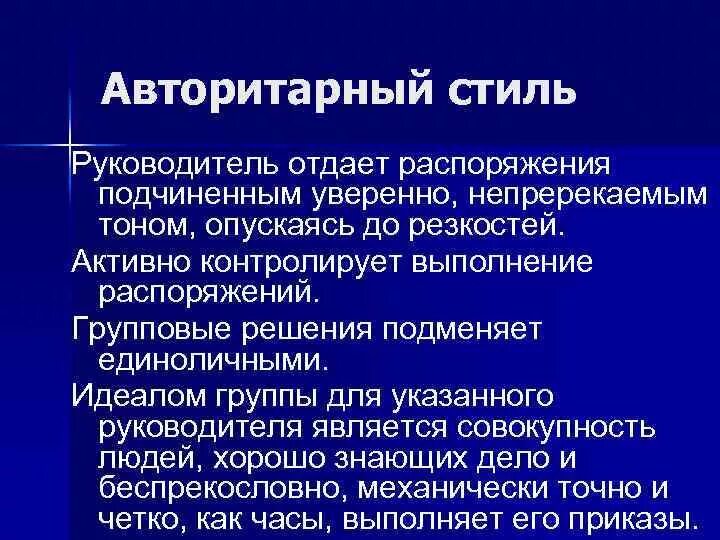 Авторитарный стиль

Руководитель отдает распоряжения подчиненным уверенно, непререкаемым тоном, опускаясь до резкостей.

Активно контролирует выполнение распоряжений.

Групповые решения подменяет единоличными.

Идеалом группы для указанного руководителя является совокупность людей, хорошо знающих дело и беспрекословно, механически точно и четко, как часы, выполняет его приказы.